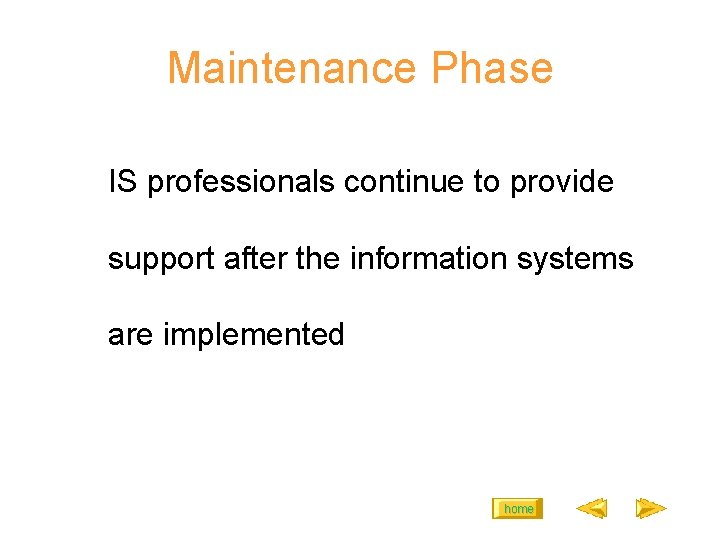 Maintenance Phase

IS professionals continue to provide support after the information systems are implemented

home